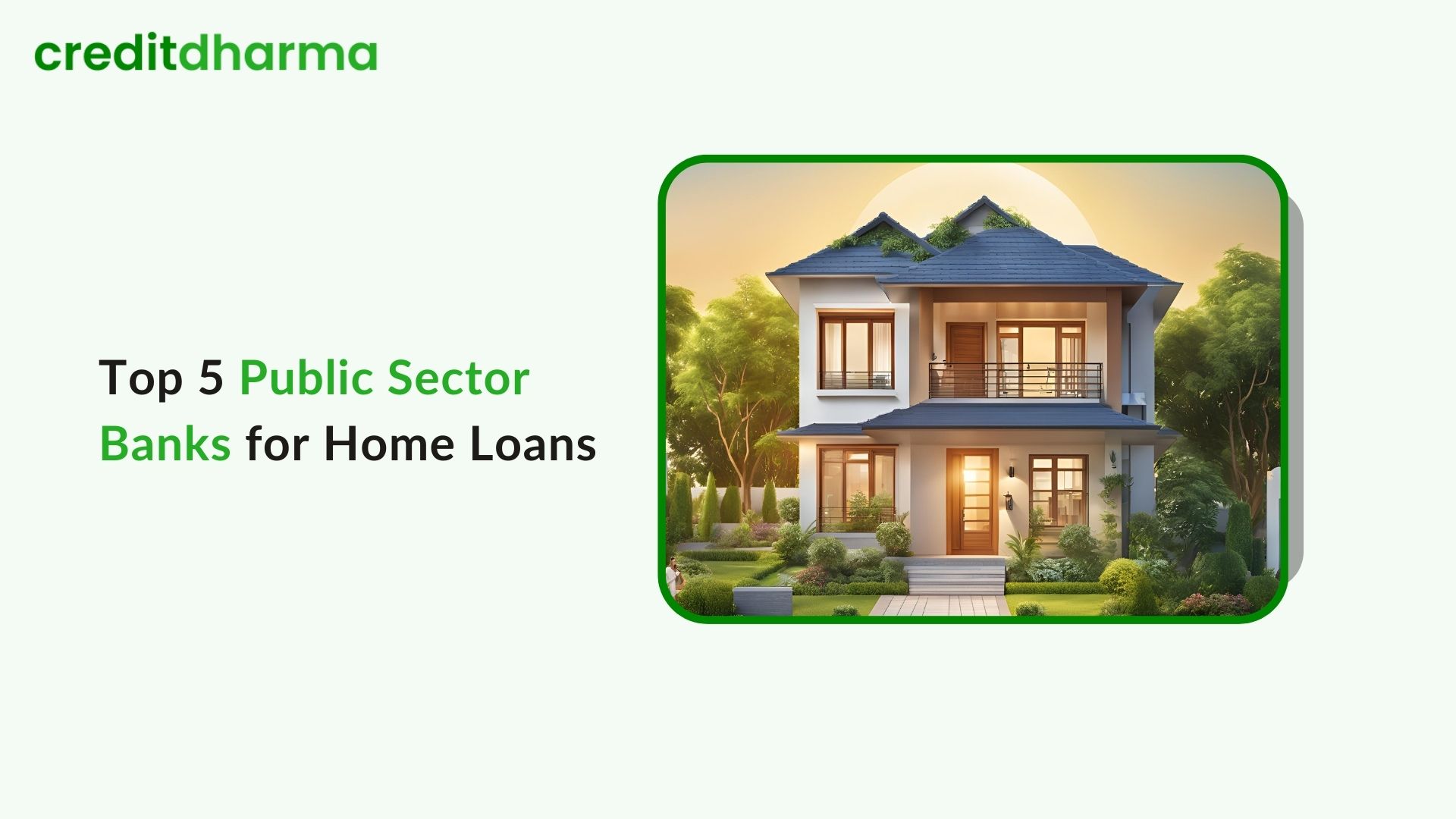 creditdharma

Top 5 Public Sector Banks for Home Loans